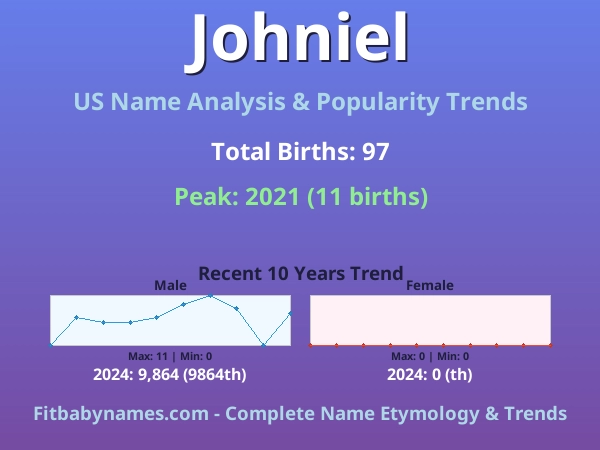 Johniel

US Name Analysis & Popularity Trends

Total Births: 97

Peak: 2021 (11 births)

Recent 10 Years Trend

Male

Max: 11 | Min: 0

2024: 9,864 (9864th)

Female

Max: 0 | Min: 0

2024: 0 (th)

Fitbabynames.com - Complete Name Etymology & Trends